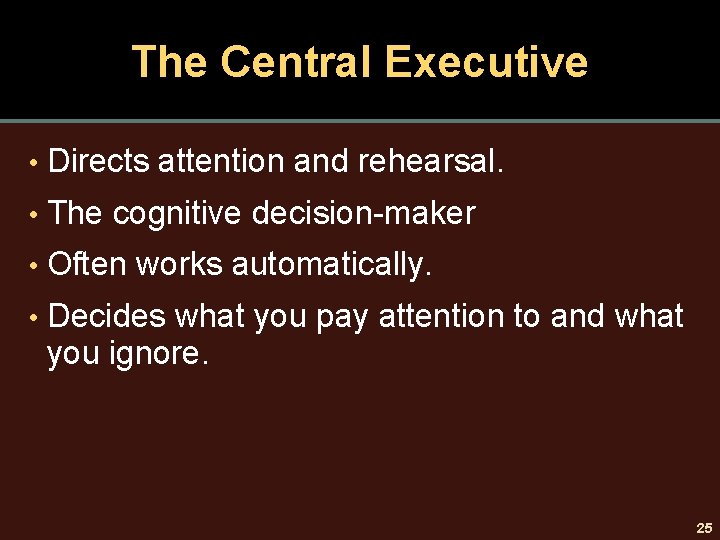 The Central Executive

• Directs attention and rehearsal.

• The cognitive decision-maker

• Often works automatically.

• Decides what you pay attention to and what you ignore.

25